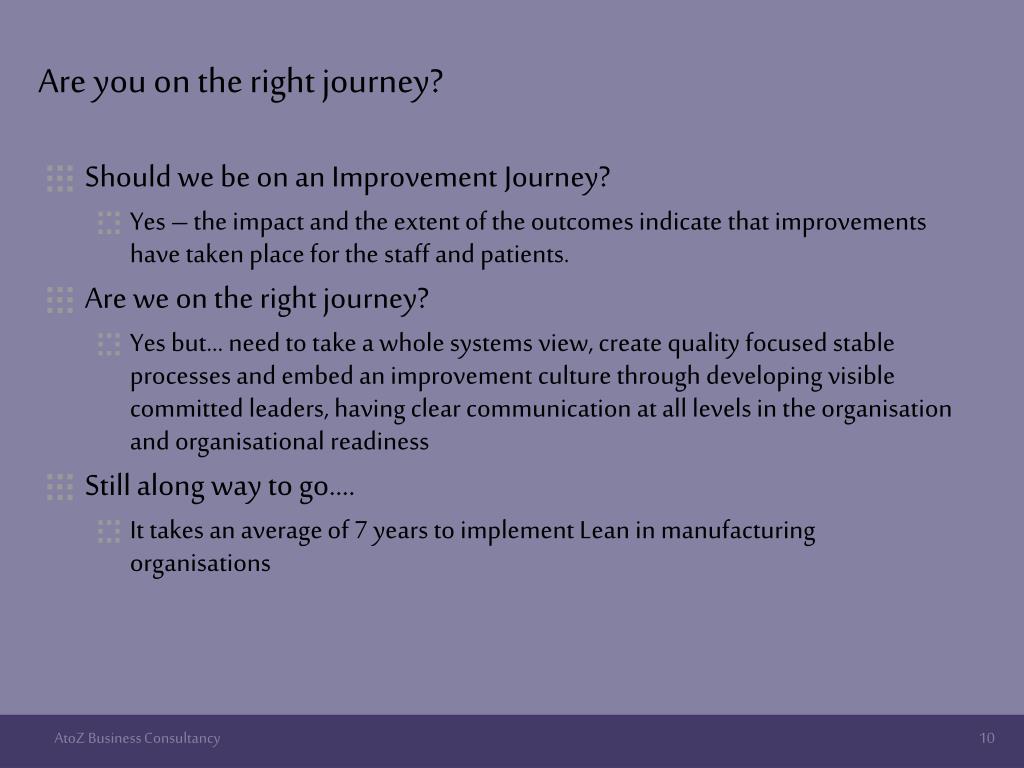 Are you on the right journey?

Should we be on an Improvement Journey?

Yes – the impact and the extent of the outcomes indicate that improvements have taken place for the staff and patients.

Are we on the right journey?

Yes but… need to take a whole systems view, create quality focused stable processes and embed an improvement culture through developing visible committed leaders, having clear communication at all levels in the organisation and organisational readiness

Still along way to go….

It takes an average of 7 years to implement Lean in manufacturing organisations

AtoZ Business Consultancy

10